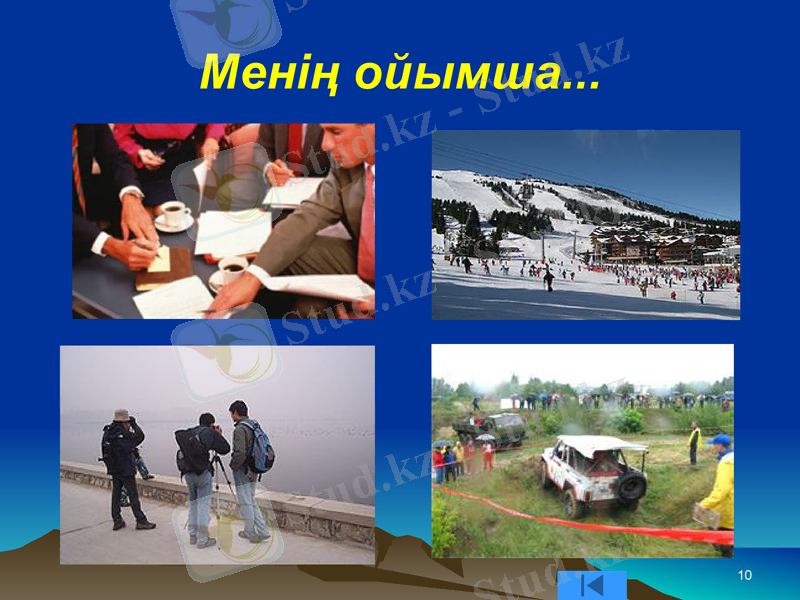 Менің ойымша...

Stud.kz - Stud.kz

Stud.kz

Stud.kz

Stud.kz

10